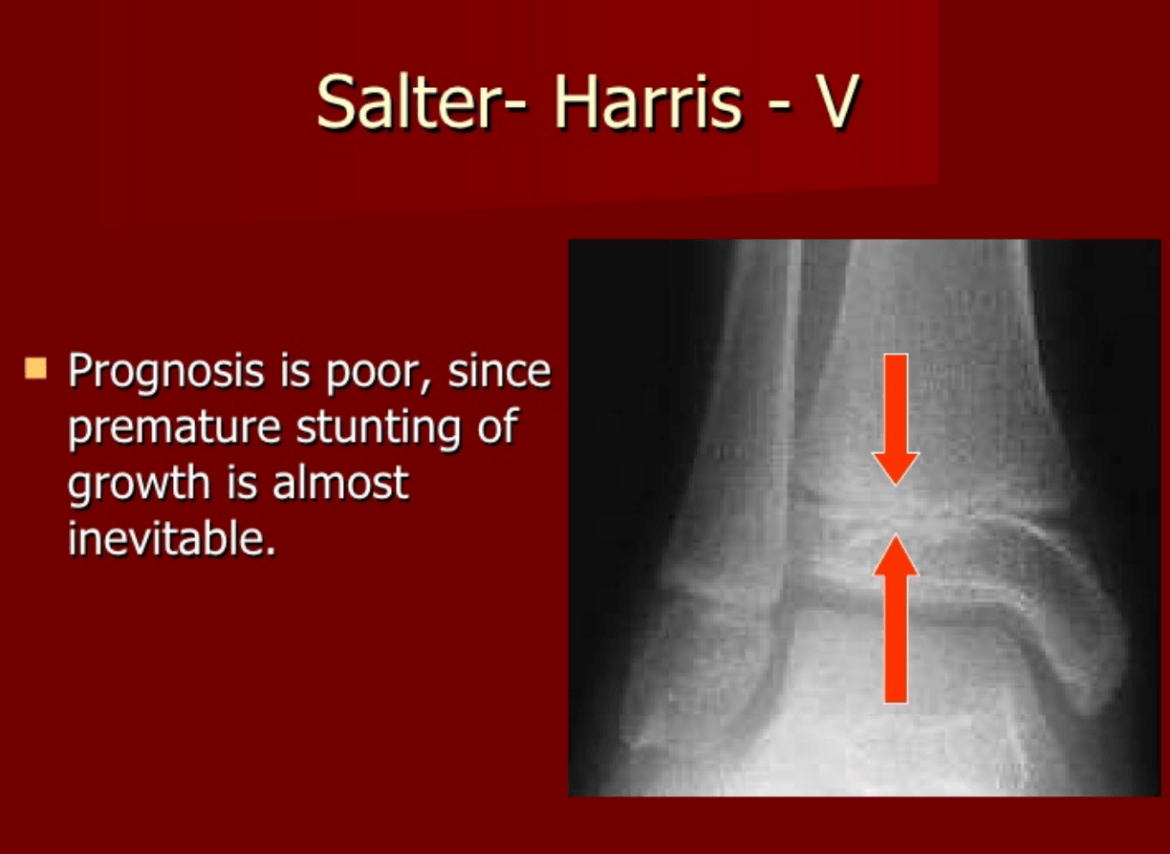 Salter- Harris - V

Prognosis is poor, since premature stunting of growth is almost inevitable.